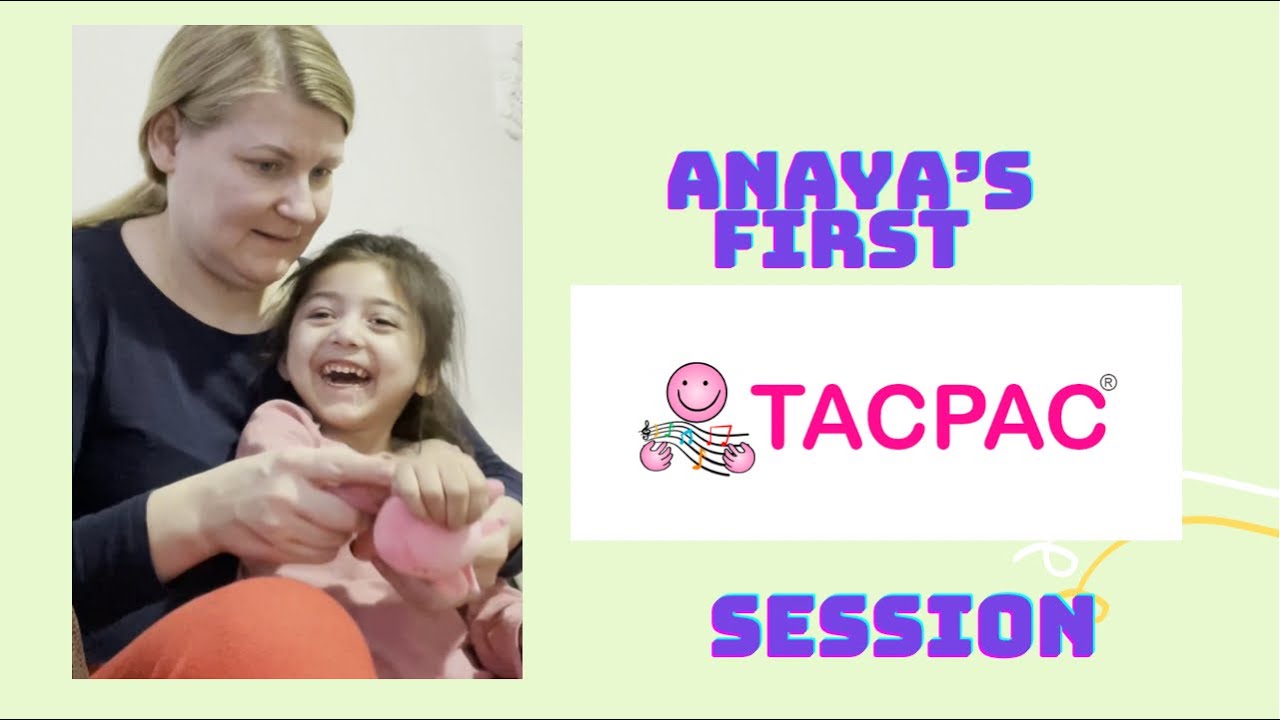 ANAYA'S FIRST

TACPAC®

SESSION